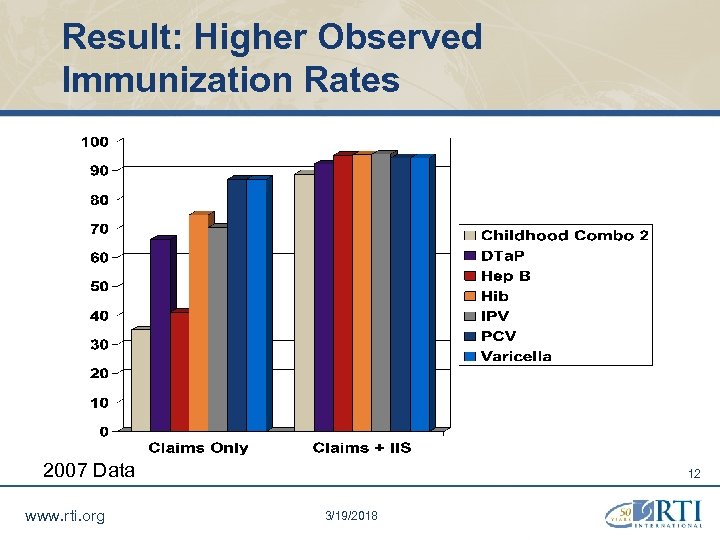 Result: Higher Observed Immunization Rates

100
90
80
70
60
50
40
30
20
10
0

Claims Only
Claims + IIS

Childhood Combo 2
DTaP
Hep B
Hib
IPV
PCV
Varicella

2007 Data

12

www.rti.org

3/19/2018

50 YEARS RTI INTERNATIONAL